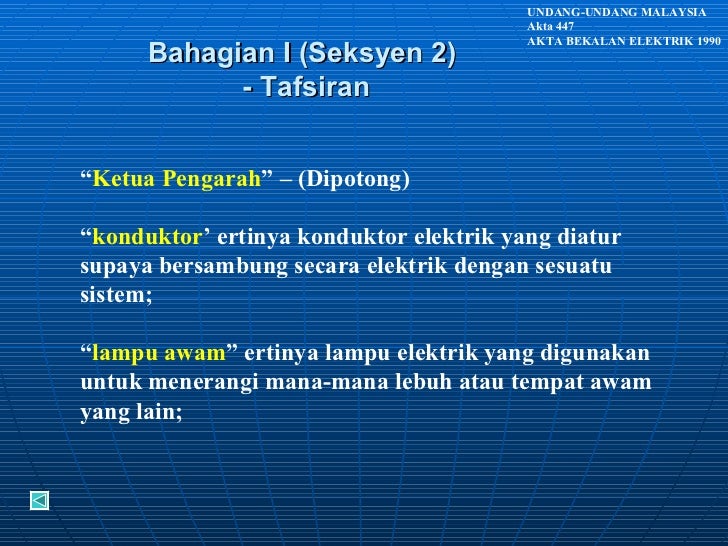 UNDANG-UNDANG MALAYSIA
Akta 447
AKTA BEKALAN ELEKTRIK 1990

Bahagian I (Seksyen 2)
- Tafsiran

“Ketua Pengarah” – (Dipotong)

“konduktor’ ertinya konduktor elektrik yang diatur supaya bersambung secara elektrik dengan sesuatu sistem;

“lampu awam” ertinya lampu elektrik yang digunakan untuk menerangi mana-mana lebuh atau tempat awam yang lain;